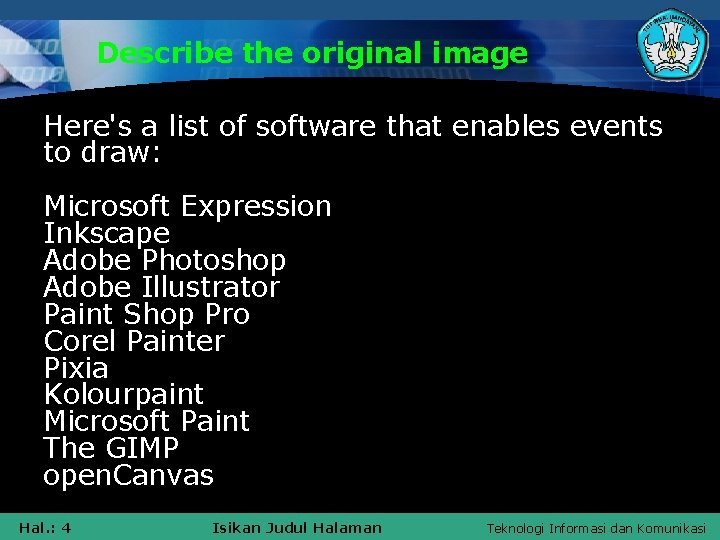 Describe the original image

Here's a list of software that enables events to draw:

Microsoft Expression
Inkscape
Adobe Photoshop
Adobe Illustrator
Paint Shop Pro
Corel Painter
Pixia
Kolourpaint
Microsoft Paint
The GIMP
openCanvas

Hal.: 4 Isikan Judul Halaman Teknologi Informasi dan Komunikasi